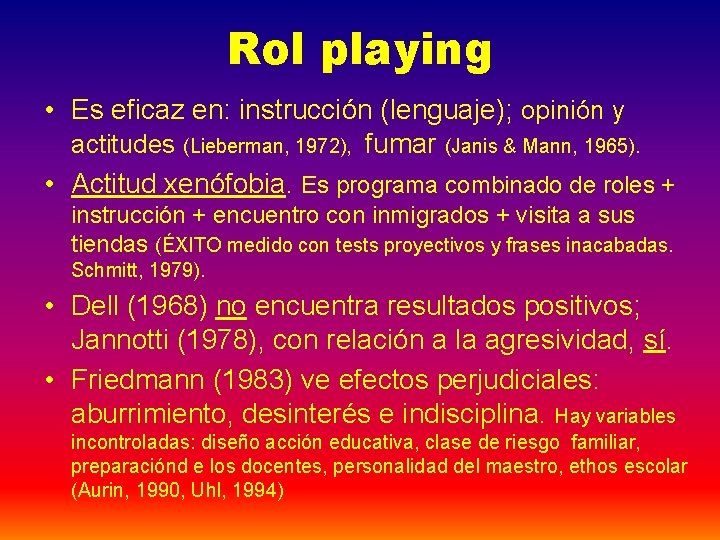 Rol playing

• Es eficaz en: instrucción (lenguaje); opinión y actitudes (Lieberman, 1972), fumar (Janis & Mann, 1965).

• Actitud xenófobia. Es programa combinado de roles + instrucción + encuentro con inmigrados + visita a sus tiendas (ÉXITO medido con tests proyectivos y frases inacabadas. Schmitt, 1979).

• Dell (1968) no encuentra resultados positivos; Jannotti (1978), con relación a la agresividad, sí.

• Friedmann (1983) ve efectos perjudiciales: aburrimiento, desinterés e indisciplina. Hay variables incontroladas: diseño acción educativa, clase de riesgo familiar, preparaciónd e los docentes, personalidad del maestro, ethos escolar (Aurin, 1990, Uhl, 1994)